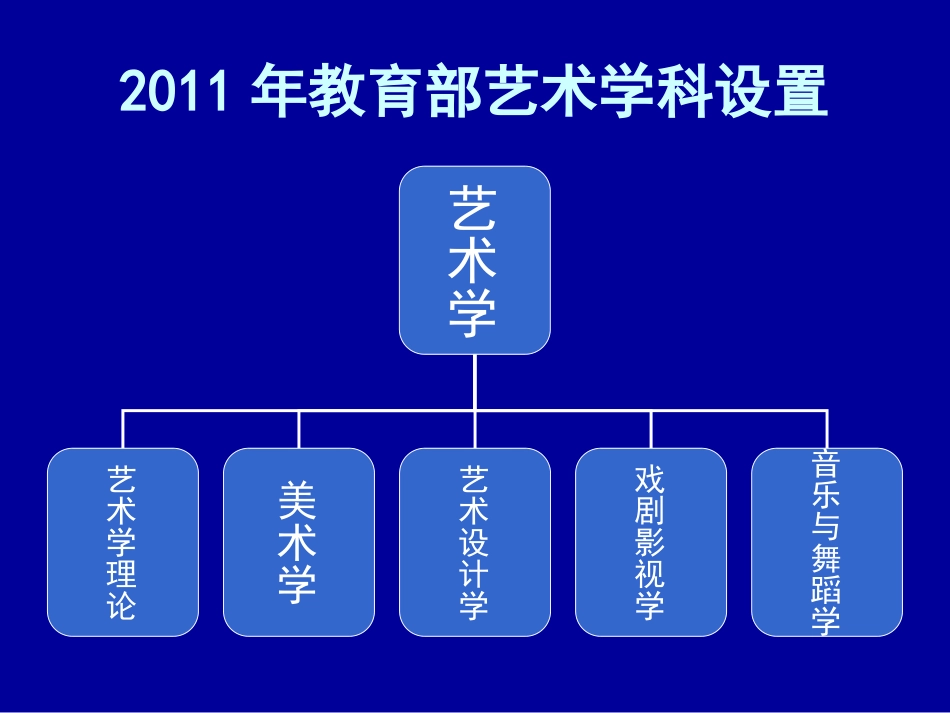 2011 年教育部艺术学科设置

艺术学

艺术学理论

美术学

艺术设计学

戏剧影视学

音乐与舞蹈学